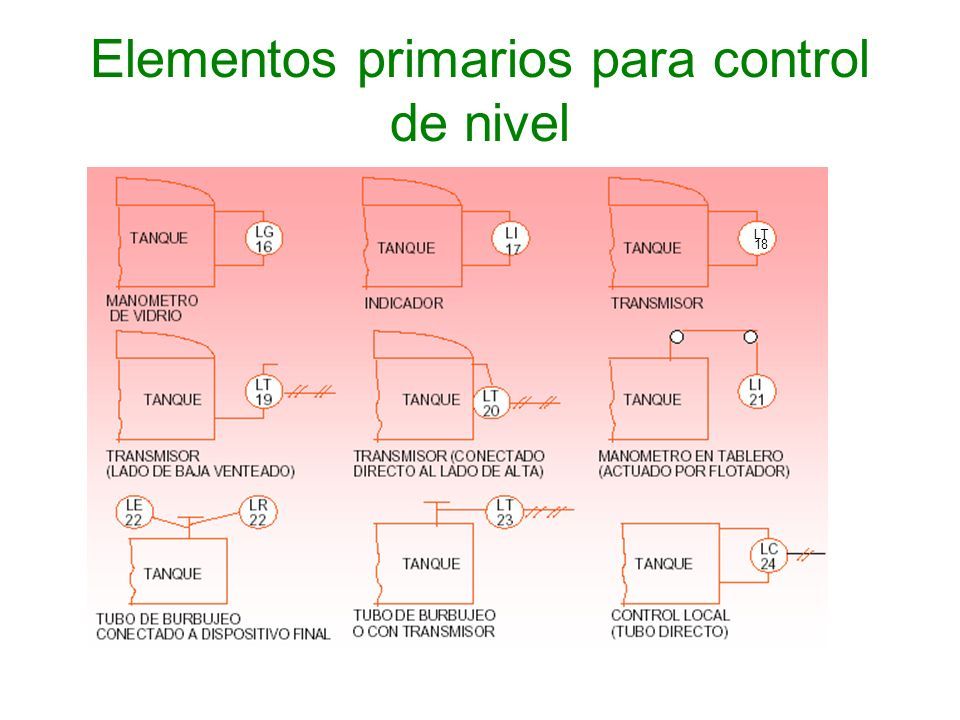 Elementos primarios para control de nivel

TANQUE
LG 16
MANOMETRO DE VIDRIO

TANQUE
LI 17
INDICADOR

TANQUE
LT 18
TRANSMISOR

TANQUE
LT 19
TRANSMISOR (LADO DE BAJA VENTEADO)

TANQUE
LT 20
TRANSMISOR (CONECTADO DIRECTO AL LADO DE ALTA)

TANQUE
LI 21
MANOMETRO EN TABLERO (ACTUADO POR FLOTADOR)

LE 22
LR 22
TANQUE
TUBO DE BURBUJEO CONECTADO A DISPOSITIVO FINAL

LT 23
TANQUE
TUBO DE BURBUJEO O CON TRANSMISOR

TANQUE
LC 24
CONTROL LOCAL (TUBO DIRECTO)